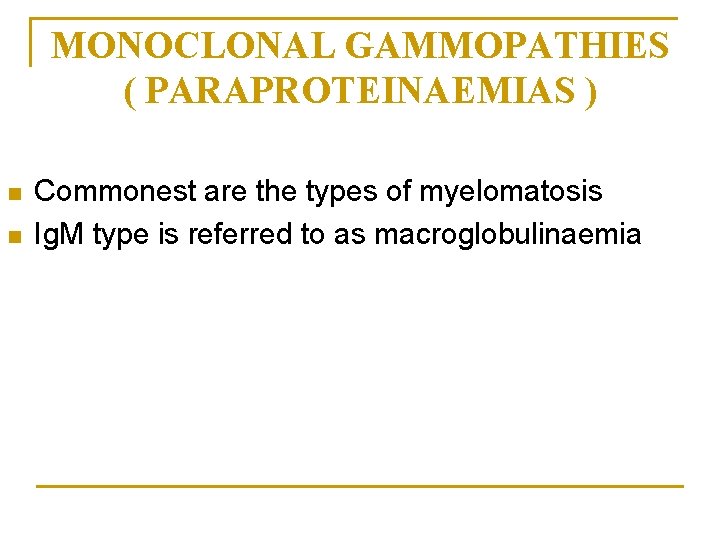 MONOCLONAL GAMMOPATHIES ( PARAPROTEINAEMIAS )

- Commonest are the types of myelomatosis
- IgM type is referred to as macroglobulinaemia